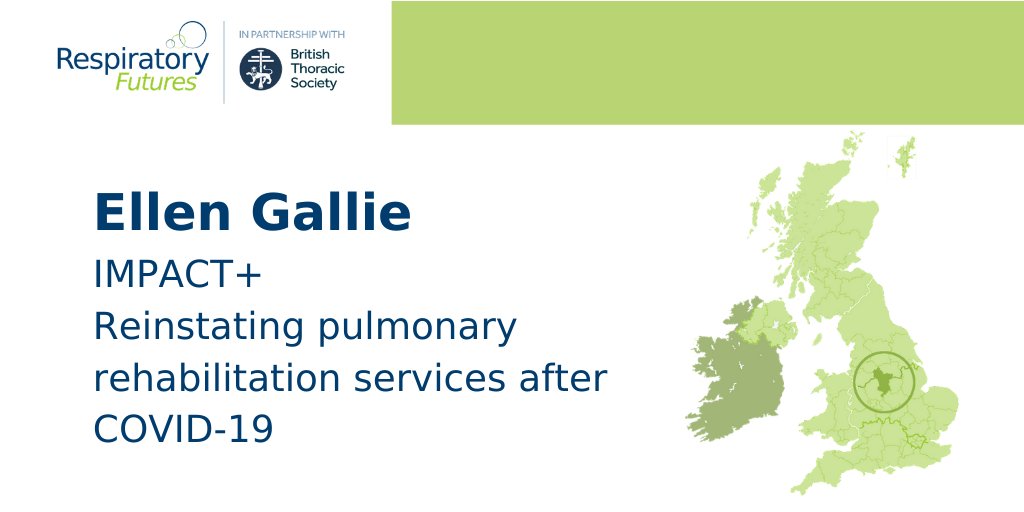 Respiratory Futures

IN PARTNERSHIP WITH

British Thoracic Society

Ellen Gallie

IMPACT+
Reinstating pulmonary rehabilitation services after COVID-19